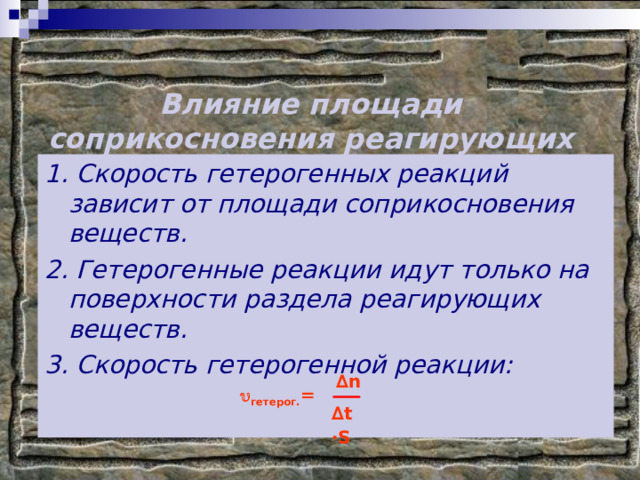 Влияние площади соприкосновения реагирующих

1. Скорость гетерогенных реакций зависит от площади соприкосновения веществ.

2. Гетерогенные реакции идут только на поверхности раздела реагирующих веществ.

3. Скорость гетерогенной реакции:

$\upsilon_{гетерог.} = \frac{\Delta n}{\Delta t \cdot S}$